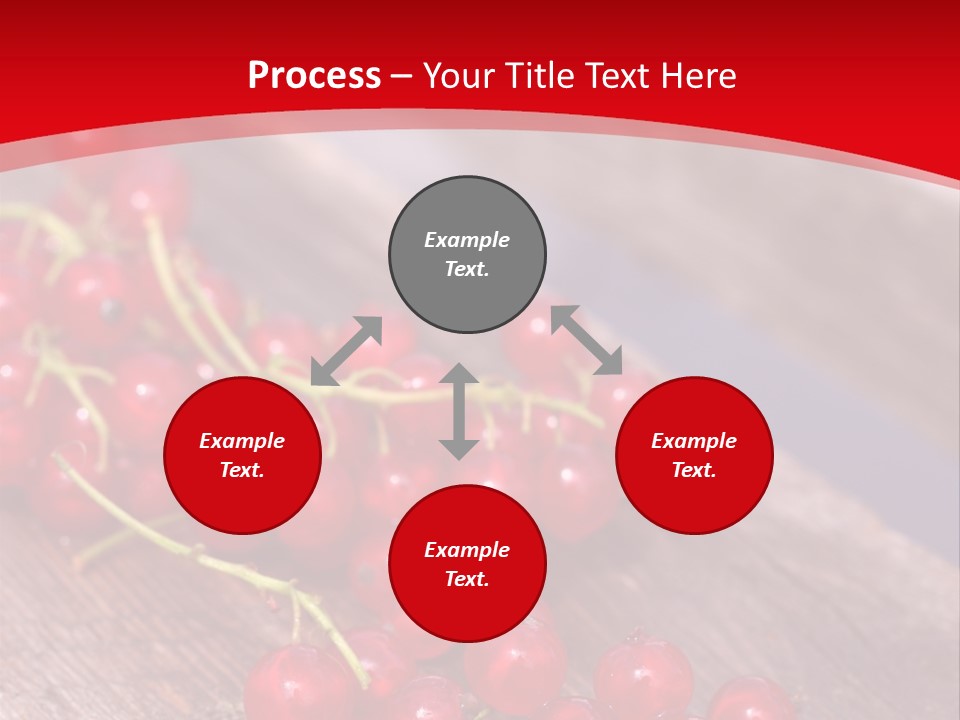 Process – Your Title Text Here

Example Text.

Example Text.

Example Text.

Example Text.